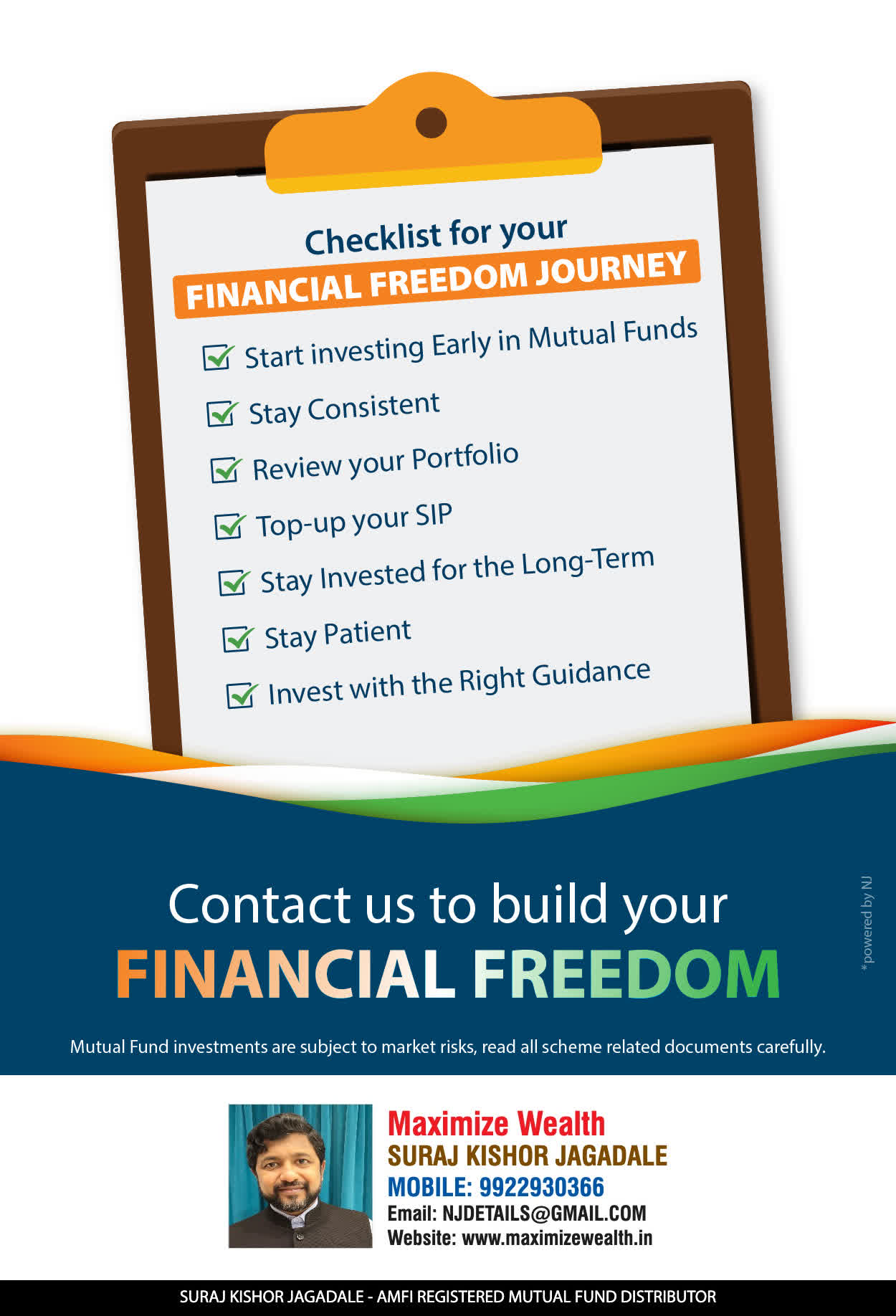 Checklist for your
FINANCIAL FREEDOM JOURNEY

Start investing Early in Mutual Funds
Stay Consistent
Review your Portfolio
Top-up your SIP
Stay Invested for the Long-Term
Stay Patient
Invest with the Right Guidance

Contact us to build your
FINANCIAL FREEDOM

*powered by NJ

Mutual Fund investments are subject to market risks, read all scheme related documents carefully.

Maximize Wealth
SURAJ KISHOR JAGADALE
MOBILE: 9922930366
Email: NJDETAILS@GMAIL.COM
Website: www.maximizewealth.in

SURAJ KISHOR JAGADALE - AMFI REGISTERED MUTUAL FUND DISTRIBUTOR